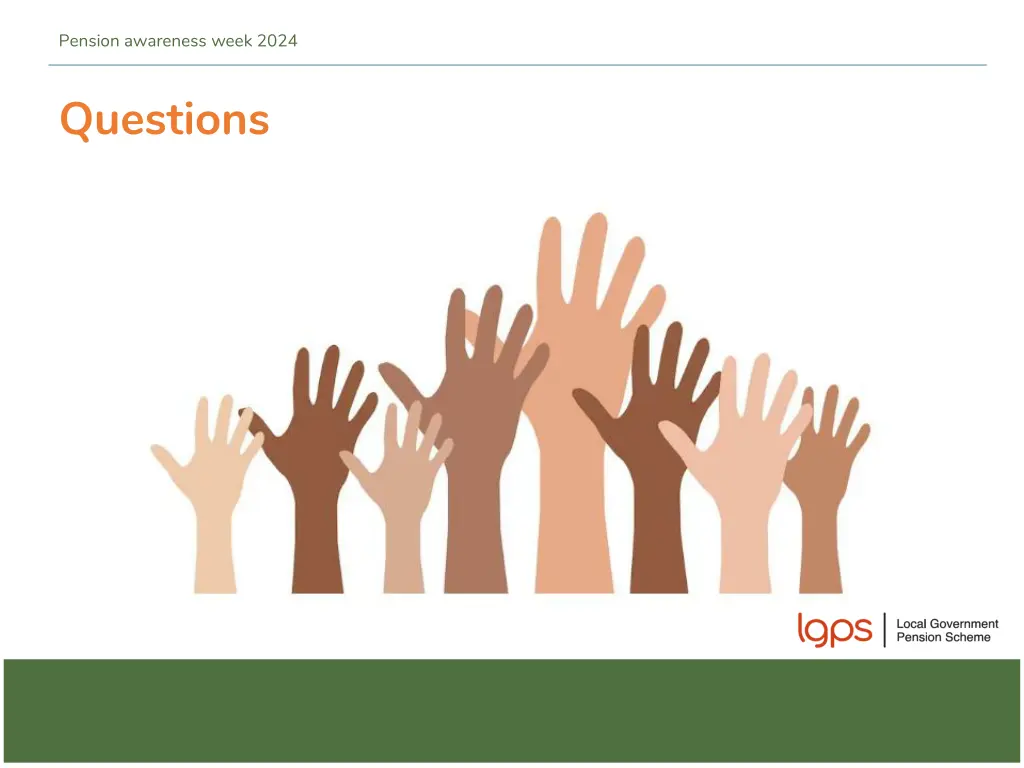 Pension awareness week 2024

Questions

lgps | Local Government Pension Scheme